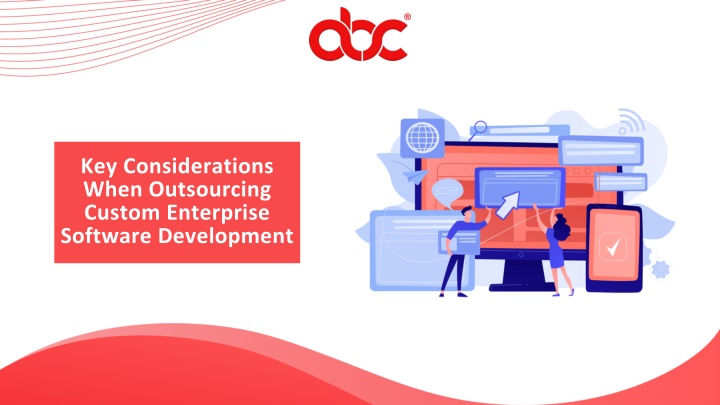 abc®

Key Considerations When Outsourcing Custom Enterprise Software Development